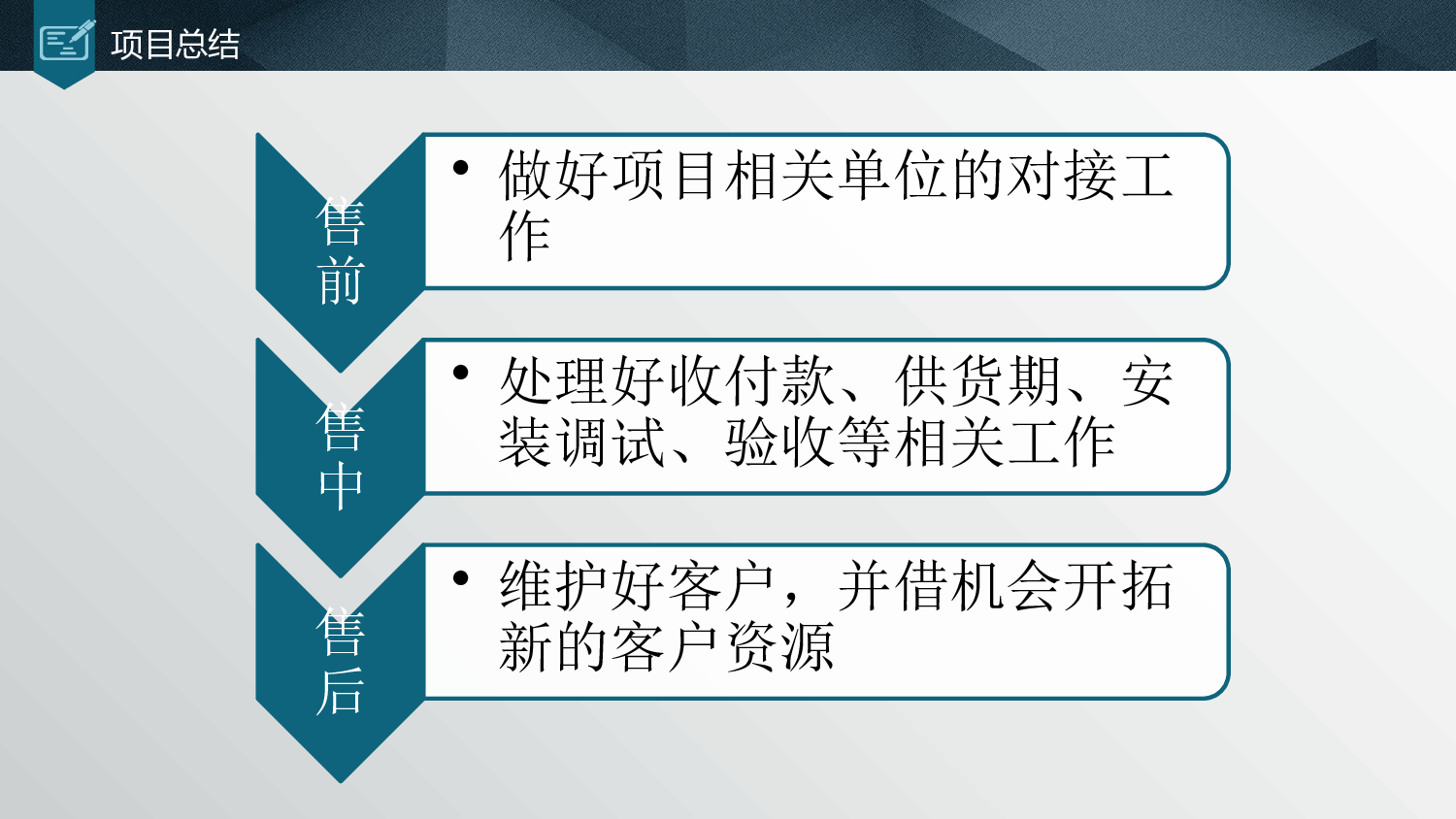 项目总结

售前

• 做好项目相关单位的对接工作

售中

• 处理好收付款、供货期、安装调试、验收等相关工作

售后

• 维护好客户，并借机会开拓新的客户资源